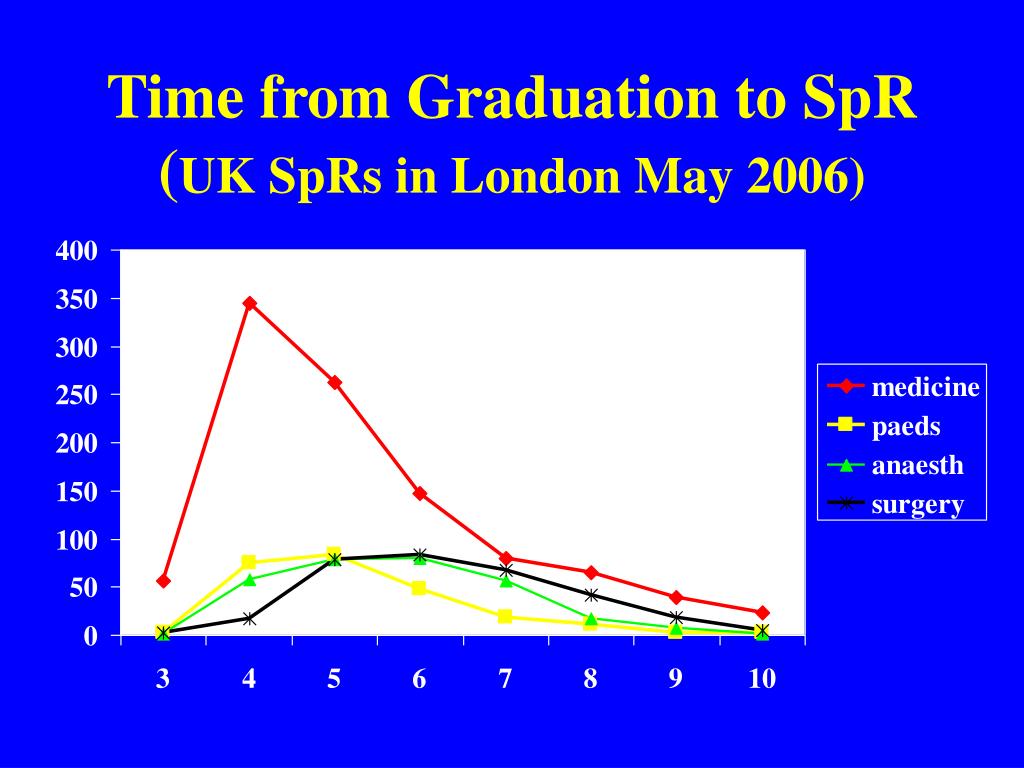 Time from Graduation to SpR
(UK SpRs in London May 2006)

400
350
300
250
200
150
100
50
0

3 4 5 6 7 8 9 10

medicine
paeds
anaesth
surgery